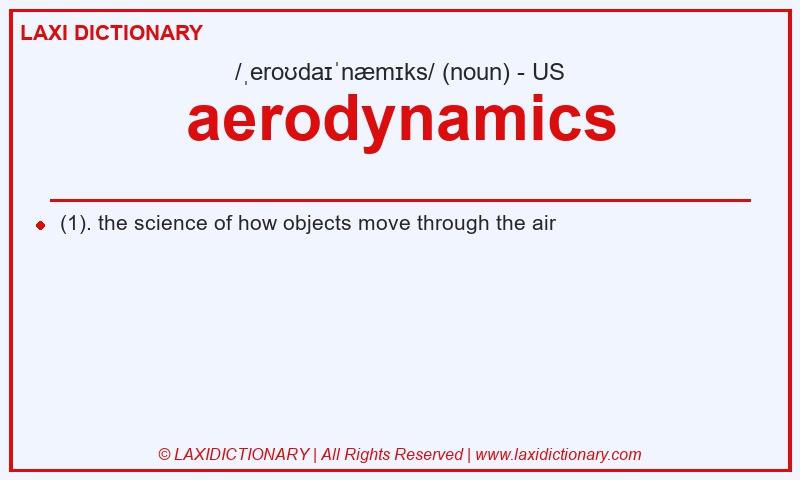 LAXI DICTIONARY

/ˌeroʊdaɪˈnæmɪks/ (noun) - US

aerodynamics

(1). the science of how objects move through the air

© LAXIDICTIONARY | All Rights Reserved | www.laxidictionary.com